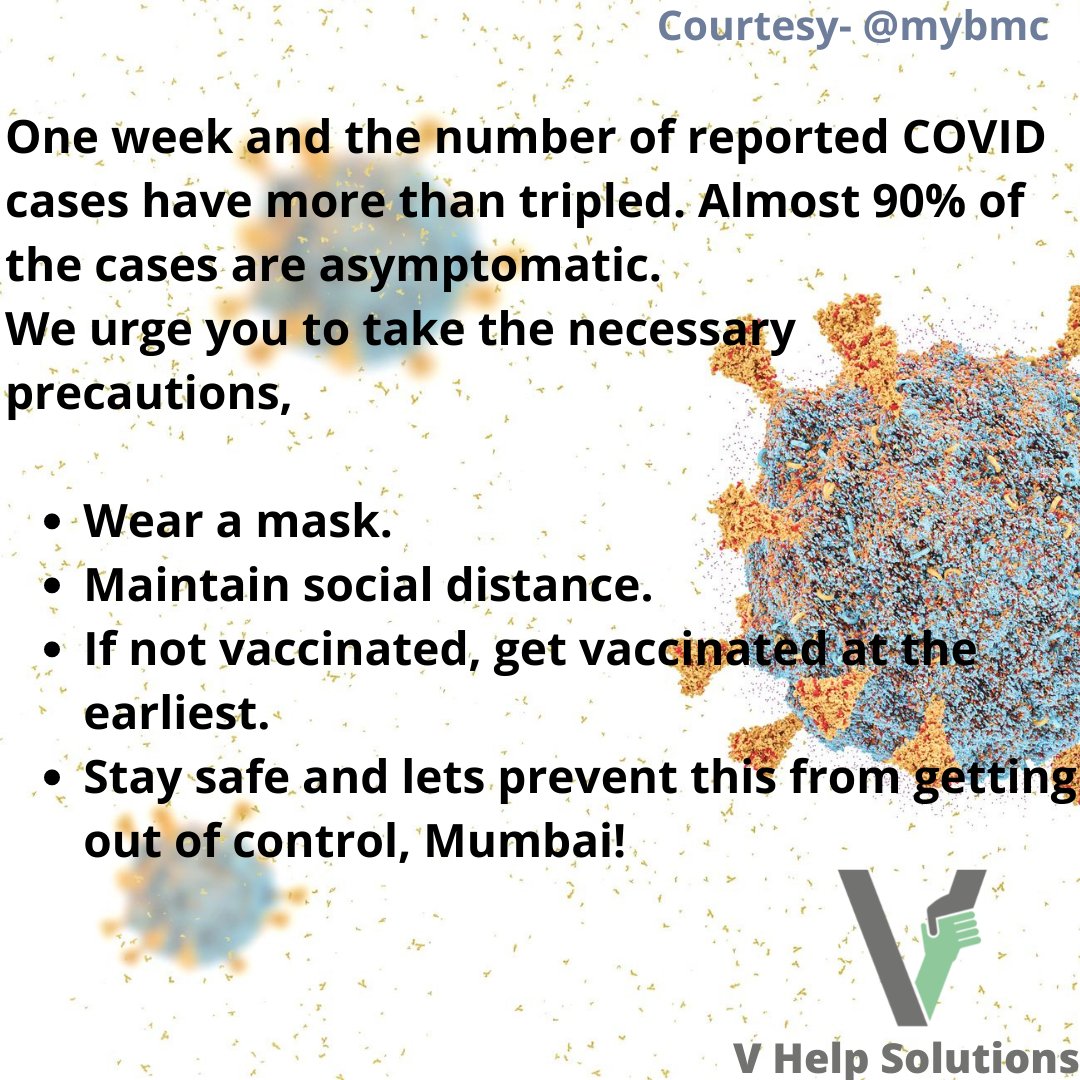 Courtesy- @mybmc

One week and the number of reported COVID cases have more than tripled. Almost 90% of the cases are asymptomatic.
We urge you to take the necessary precautions,

- Wear a mask.
- Maintain social distance.
- If not vaccinated, get vaccinated at the earliest.
- Stay safe and lets prevent this from getting out of control, Mumbai!

V Help Solutions